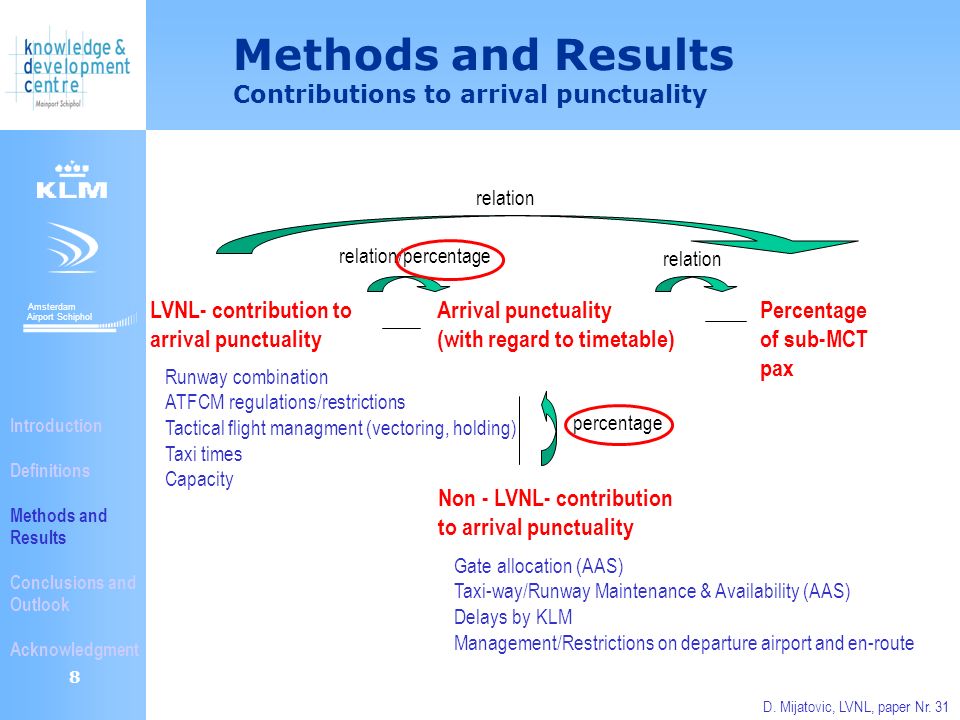 knowledge & development centre
Mainport Schiphol

Methods and Results
Contributions to arrival punctuality

KLM

Amsterdam Airport Schiphol

Introduction

Definitions

Methods and Results

Conclusions and Outlook

Acknowledgment

8

relation

relation/percentage

relation

LVNL- contribution to arrival punctuality

Arrival punctuality (with regard to timetable)

Percentage of sub-MCT pax

Runway combination
ATFCM regulations/restrictions
Tactical flight managment (vectoring, holding)
Taxi times
Capacity

percentage

Non - LVNL- contribution to arrival punctuality

Gate allocation (AAS)
Taxi-way/Runway Maintenance & Availability (AAS)
Delays by KLM
Management/Restrictions on departure airport and en-route

D. Mijatovic, LVNL, paper Nr. 31